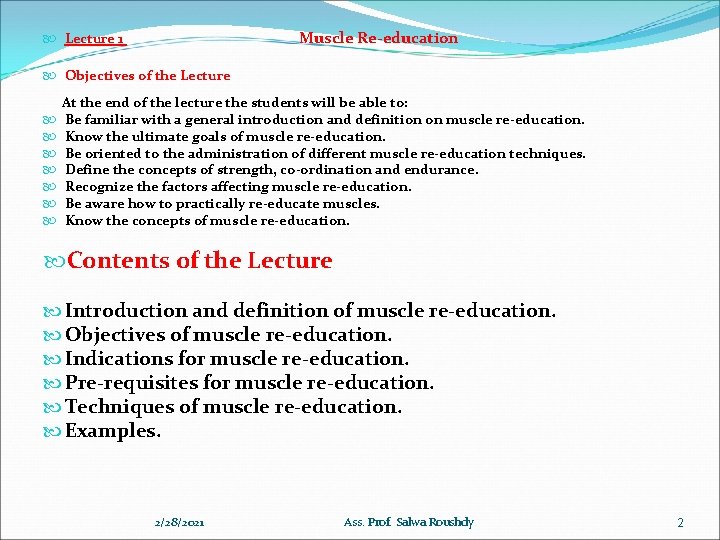 Lecture 1 Muscle Re-education

Objectives of the Lecture

At the end of the lecture the students will be able to:
Be familiar with a general introduction and definition on muscle re-education.
Know the ultimate goals of muscle re-education.
Be oriented to the administration of different muscle re-education techniques.
Define the concepts of strength, co-ordination and endurance.
Recognize the factors affecting muscle re-education.
Be aware how to practically re-educate muscles.
Know the concepts of muscle re-education.

Contents of the Lecture

Introduction and definition of muscle re-education.
Objectives of muscle re-education.
Indications for muscle re-education.
Pre-requisites for muscle re-education.
Techniques of muscle re-education.
Examples.

2/28/2021 Ass. Prof. Salwa Roushdy 2